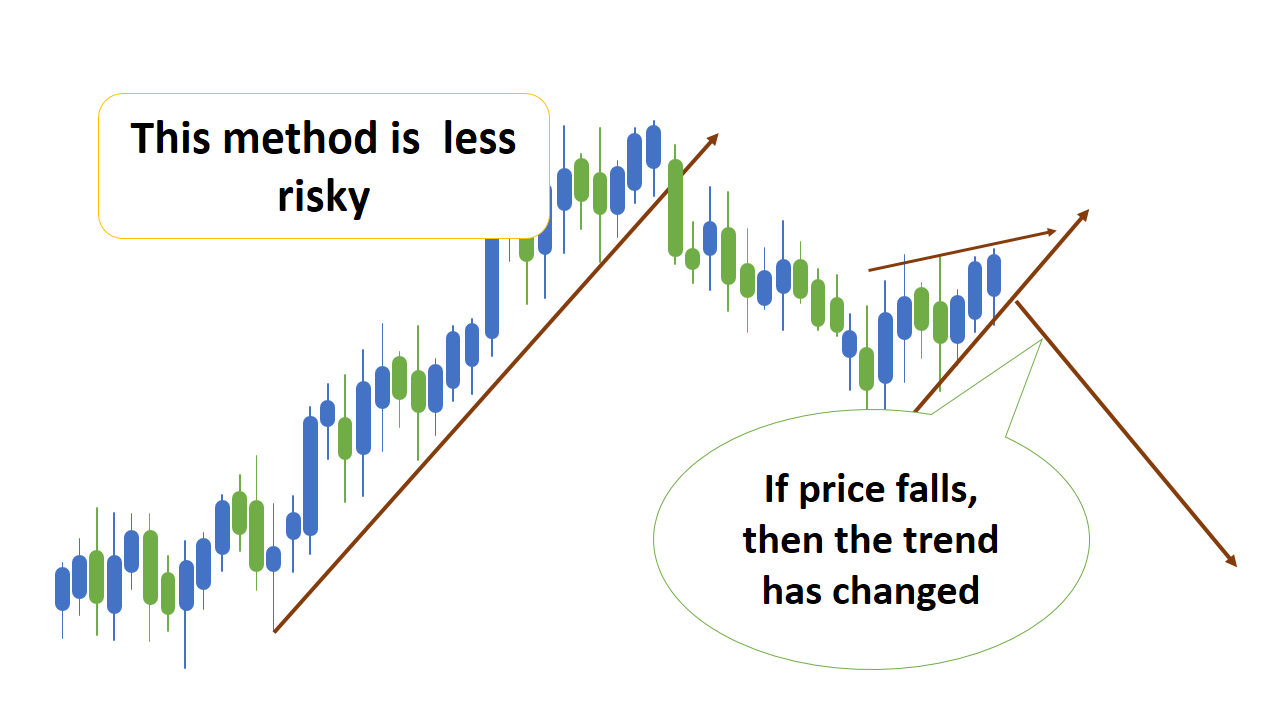 This method is  less risky

If price falls, then the trend has changed